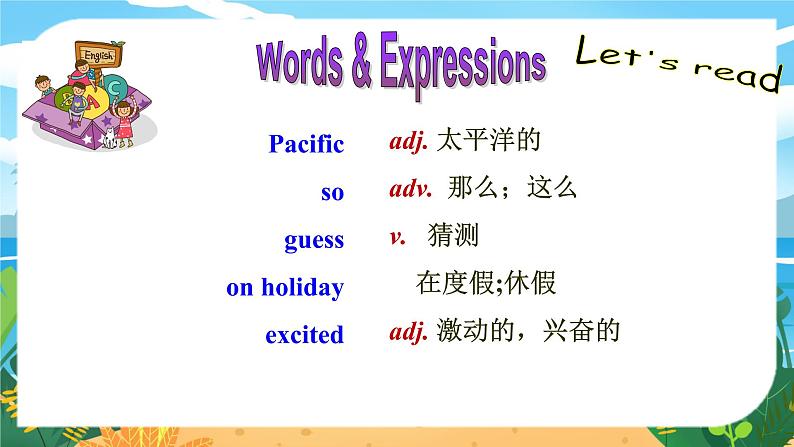 English

Words & Expressions

Let's read

Pacific adj. 太平洋的

so adv. 那么；这么

guess v. 猜测

on holiday 在度假;休假

excited adj. 激动的，兴奋的